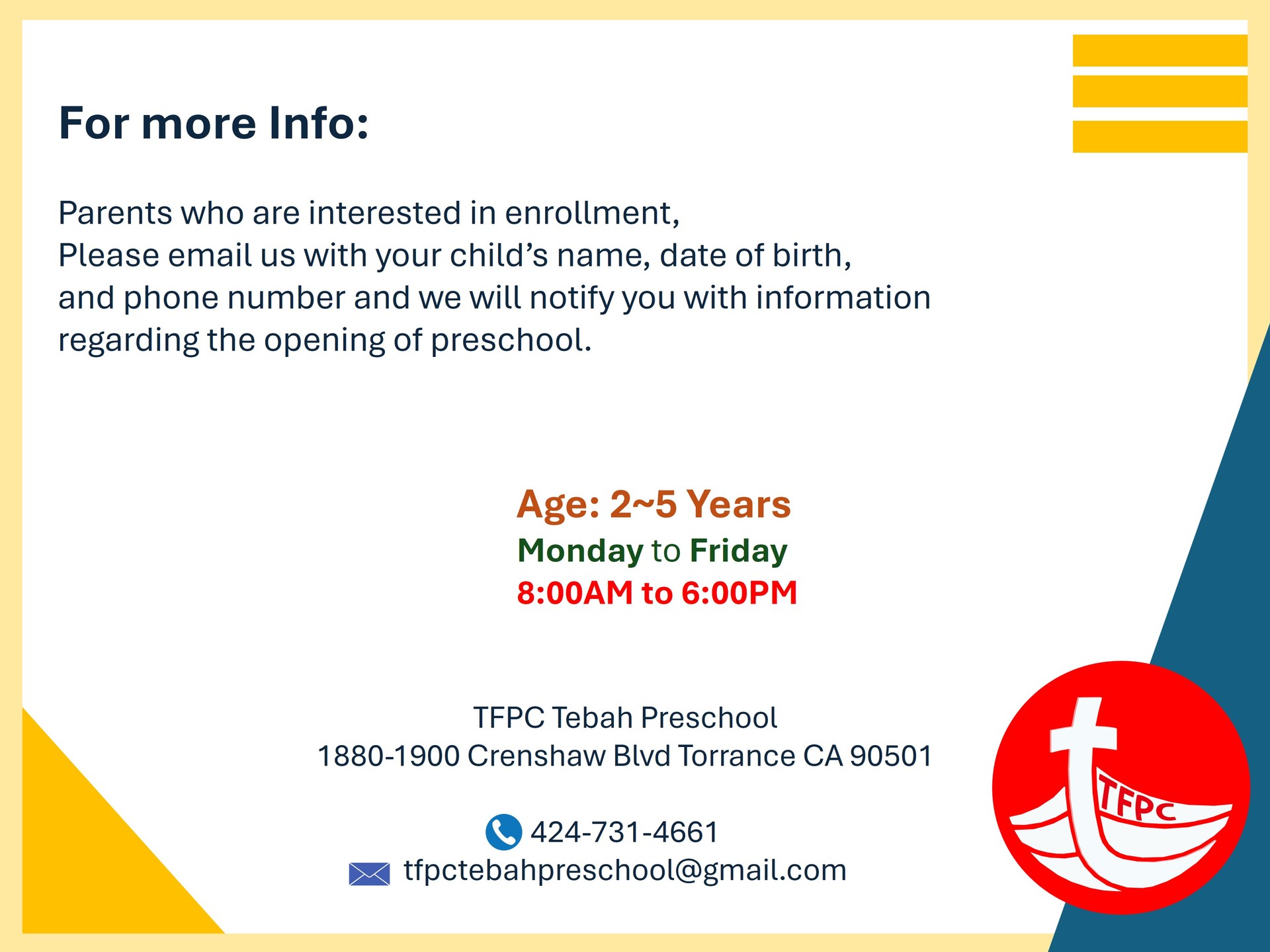 For more Info:

Parents who are interested in enrollment,
Please email us with your child’s name, date of birth, and phone number and we will notify you with information regarding the opening of preschool.

Age: 2~5 Years
Monday to Friday
8:00AM to 6:00PM

TFPC Tebah Preschool
1880-1900 Crenshaw Blvd Torrance CA 90501

424-731-4661
tfpctebahpreschool@gmail.com

TFPC